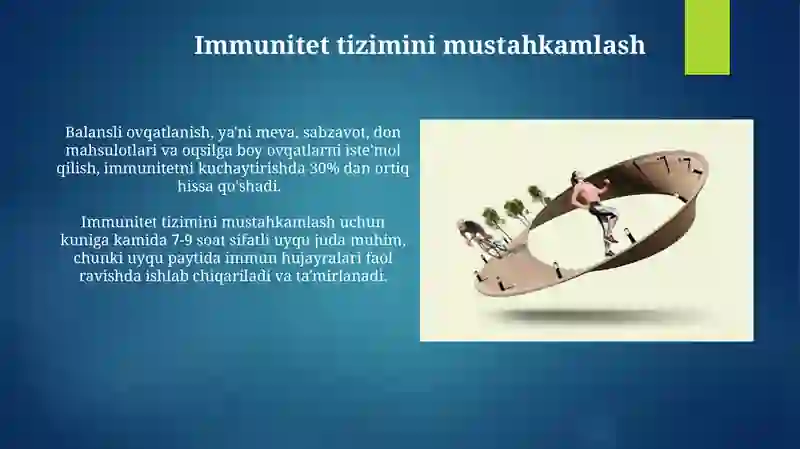 Immunitet tizimini mustahkamlash

Balansli ovqatlanish, ya'ni meva, sabzavot, don mahsulotlari va oqsilga boy ovqatlarni iste'mol qilish, immunitetni kuchaytirishda 30% dan ortiq hissa qo'shadi.

Immunitet tizimini mustahkamlash uchun kuniga kamida 7-9 soat sifatli uyqu juda muhim, chunki uyqu paytida immun hujayralari faol ravishda ishlab chiqariladi va ta'mirlanadi.